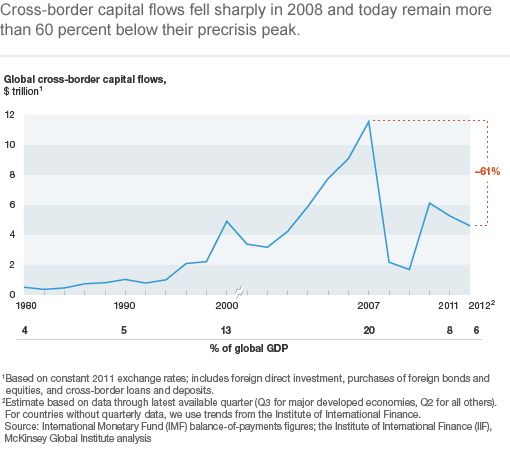 Cross-border capital flows fell sharply in 2008 and today remain more than 60 percent below their precrisis peak.

Global cross-border capital flows, \$ trillion$^1$

12
10
8
6
4
2
0

–61%

1980
1990
2000
2007
2011
2012$^2$

4
5
13
20
8
6

% of global GDP

$^1$Based on constant 2011 exchange rates; includes foreign direct investment, purchases of foreign bonds and equities, and cross-border loans and deposits.
$^2$Estimate based on data through latest available quarter (Q3 for major developed economies, Q2 for all others). For countries without quarterly data, we use trends from the Institute of International Finance.
Source: International Monetary Fund (IMF) balance-of-payments figures; the Institute of International Finance (IIF), McKinsey Global Institute analysis